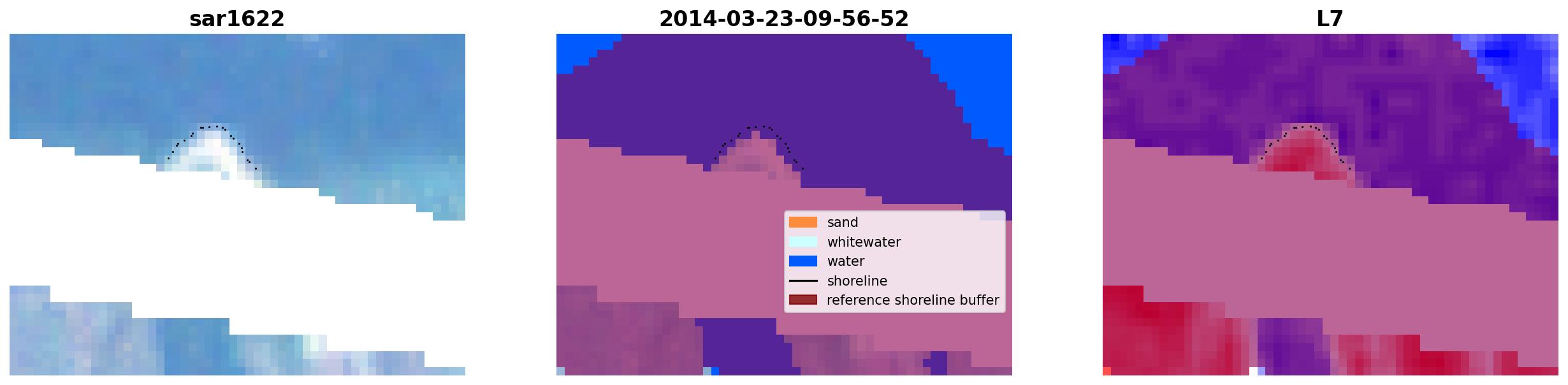 sar1622

2014-03-23-09-56-52

sand
whitewater
water
shoreline
reference shoreline buffer

L7